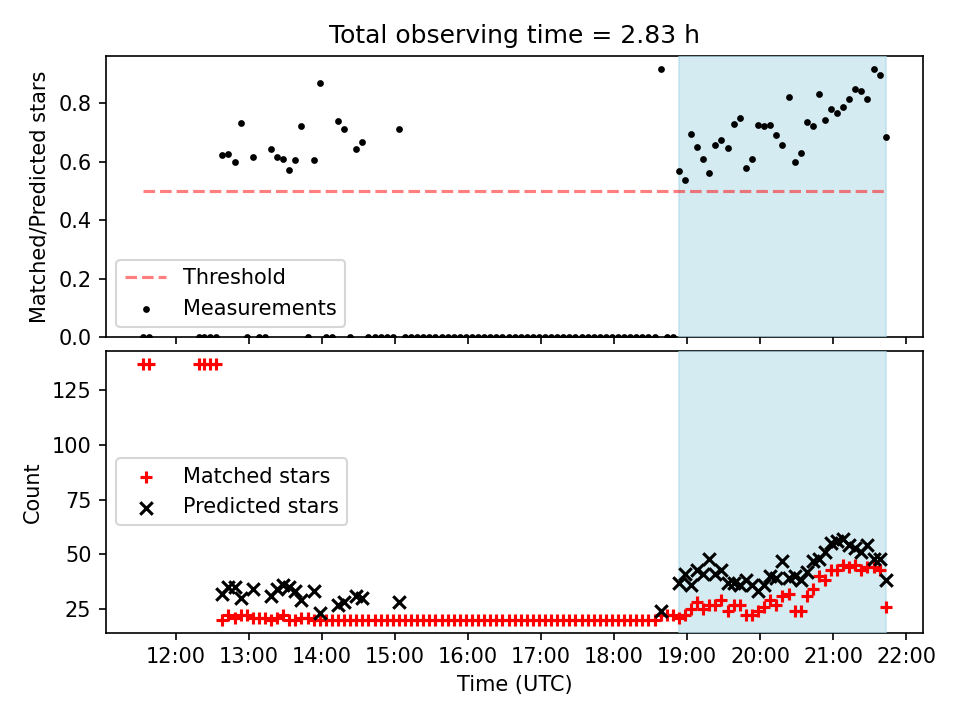 Total observing time = 2.83 h

Matched/Predicted stars

0.8
0.6
0.4
0.2
0.0

Threshold
Measurements

Count

125
100
75
50
25

Matched stars
Predicted stars

12:00 13:00 14:00 15:00 16:00 17:00 18:00 19:00 20:00 21:00 22:00

Time (UTC)